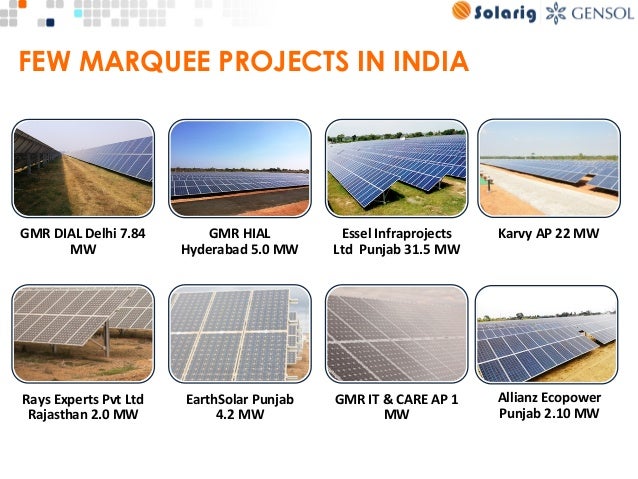 Solarig GENSOL

FEW MARQUEE PROJECTS IN INDIA

GMR DIAL Delhi 7.84 MW

GMR HIAL Hyderabad 5.0 MW

Essel Infraprojects Ltd Punjab 31.5 MW

Karvy AP 22 MW

Rays Experts Pvt Ltd Rajasthan 2.0 MW

EarthSolar Punjab 4.2 MW

GMR IT & CARE AP 1 MW

Allianz Ecopower Punjab 2.10 MW